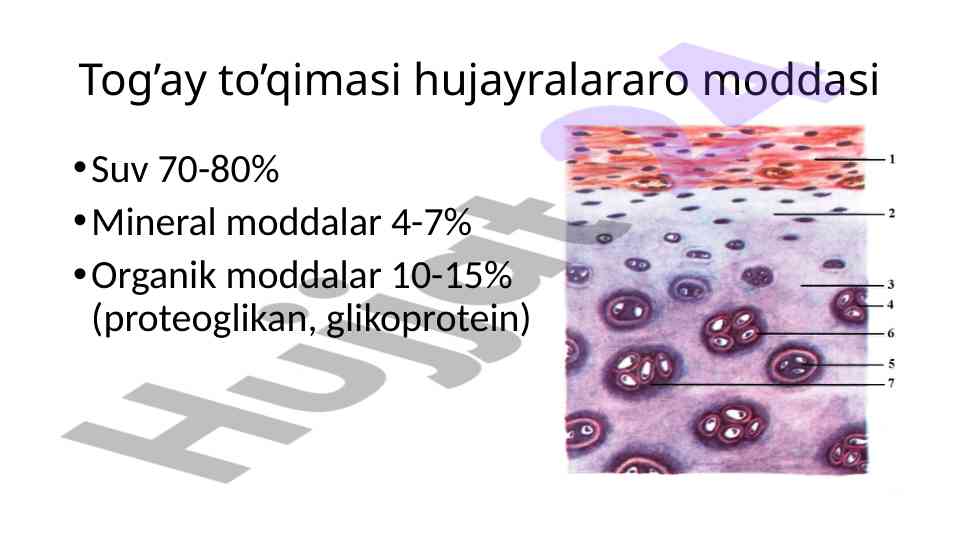 Tog’ay to’qimasi hujayralararo moddasi

• Suv 70-80%
• Mineral moddalar 4-7%
• Organik moddalar 10-15% (proteoglikan, glikoprotein)

1
2
3
4
6
5
7

Hujjat